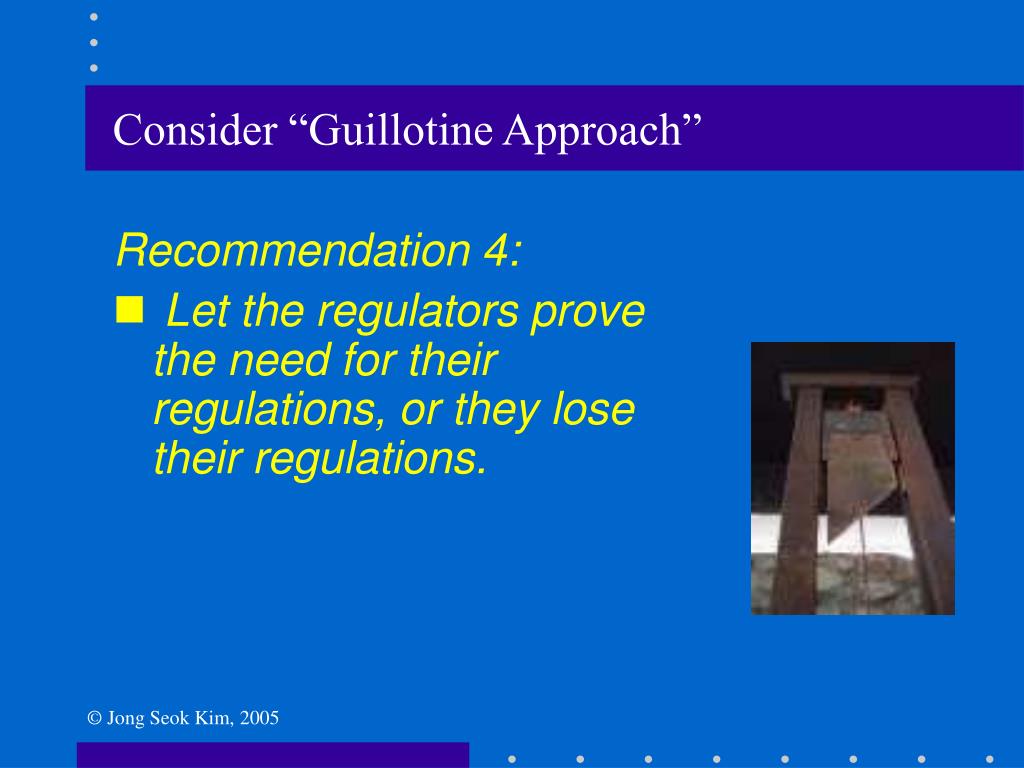 Consider “Guillotine Approach”

Recommendation 4:

Let the regulators prove the need for their regulations, or they lose their regulations.

© Jong Seok Kim, 2005